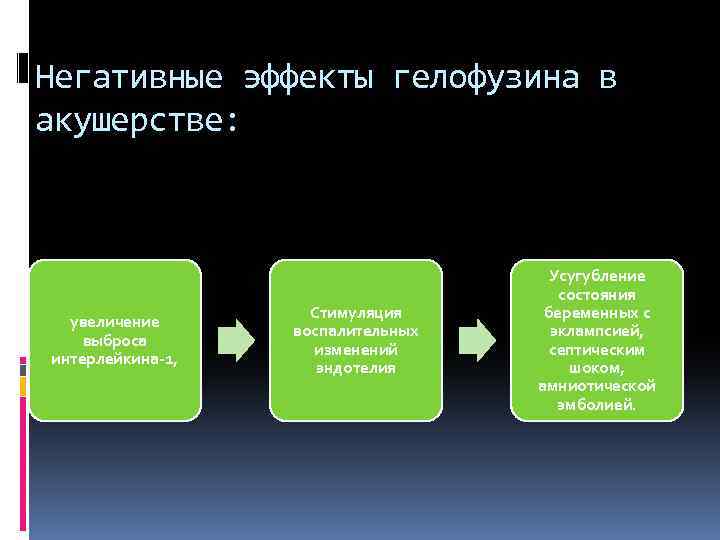 Негативные эффекты гелофузина в акушерстве:

увеличение выброса интерлейкина-1,

Стимуляция воспалительных изменений эндотелия

Усугубление состояния беременных с эклампсией, септическим шоком, амниотической эмболией.